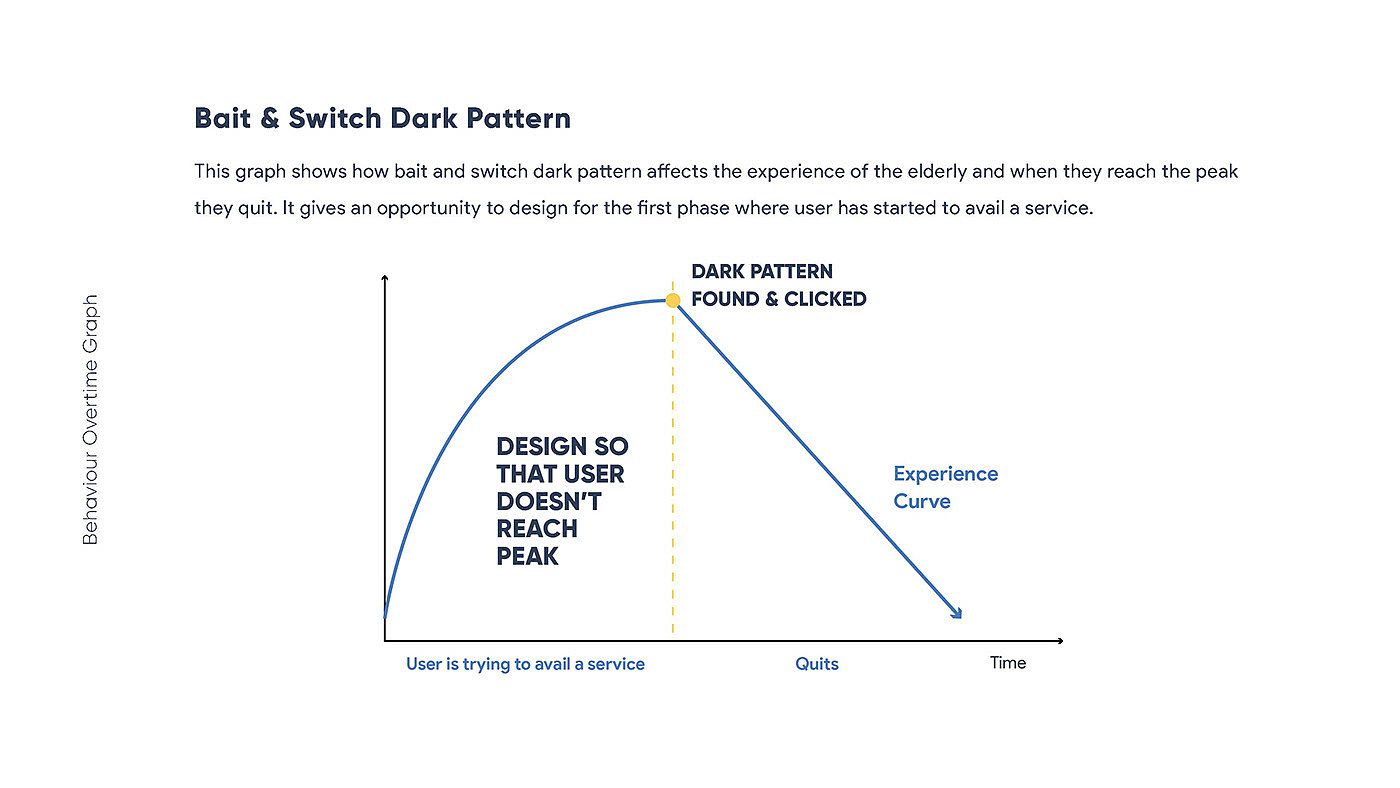 Bait & Switch Dark Pattern

This graph shows how bait and switch dark pattern affects the experience of the elderly and when they reach the peak they quit. It gives an opportunity to design for the first phase where user has started to avail a service.

Behaviour Overtime Graph

DARK PATTERN FOUND & CLICKED

DESIGN SO THAT USER DOESN'T REACH PEAK

Experience Curve

User is trying to avail a service

Quits

Time